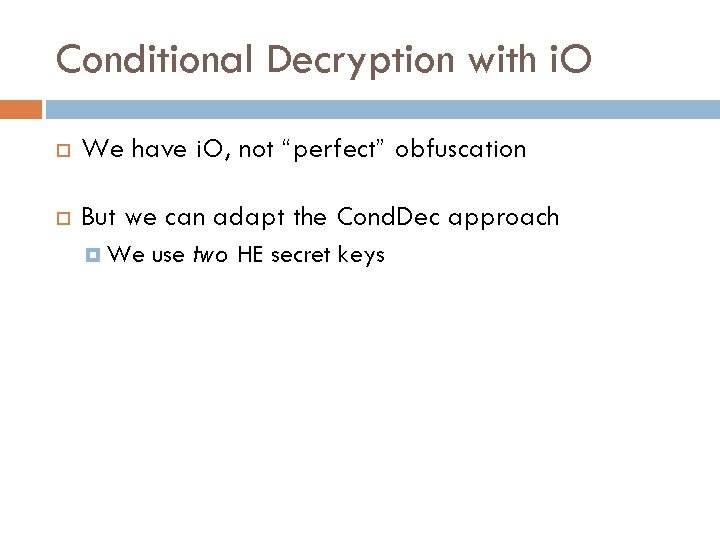 Conditional Decryption with iO

We have iO, not “perfect” obfuscation

But we can adapt the CondDec approach

We use two HE secret keys